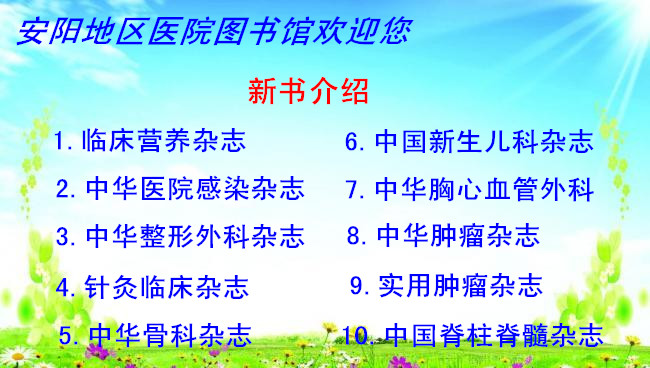 安阳地区医院图书馆欢迎您

新书介绍

1. 临床营养杂志
2. 中华医院感染杂志
3. 中华整形外科杂志
4. 针灸临床杂志
5. 中华骨科杂志

6. 中国新生儿科杂志
7. 中华胸心血管外科
8. 中华肿瘤杂志
9. 实用肿瘤杂志
10. 中国脊柱脊髓杂志